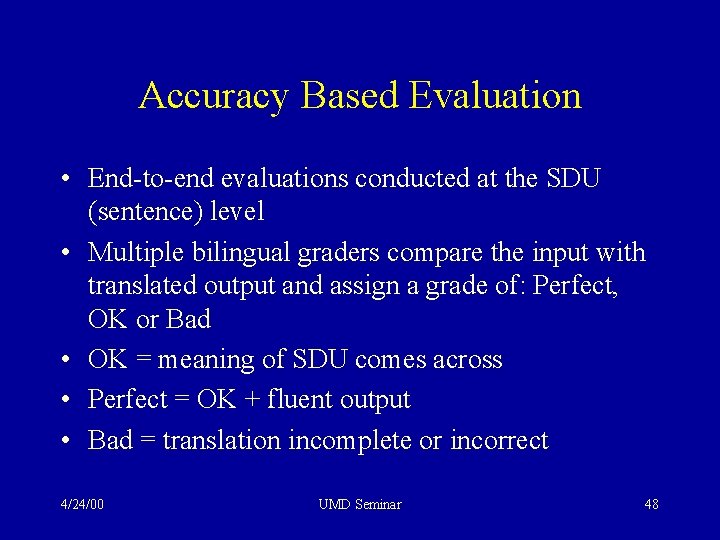 Accuracy Based Evaluation

• End-to-end evaluations conducted at the SDU (sentence) level
• Multiple bilingual graders compare the input with translated output and assign a grade of: Perfect, OK or Bad
• OK = meaning of SDU comes across
• Perfect = OK + fluent output
• Bad = translation incomplete or incorrect

4/24/00 UMD Seminar 48